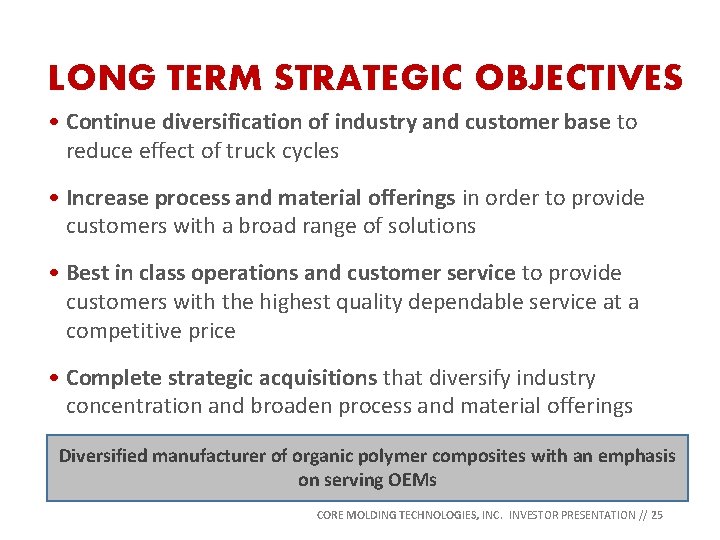 LONG TERM STRATEGIC OBJECTIVES

• Continue diversification of industry and customer base to reduce effect of truck cycles

• Increase process and material offerings in order to provide customers with a broad range of solutions

• Best in class operations and customer service to provide customers with the highest quality dependable service at a competitive price

• Complete strategic acquisitions that diversify industry concentration and broaden process and material offerings

Diversified manufacturer of organic polymer composites with an emphasis on serving OEMs

CORE MOLDING TECHNOLOGIES, INC. INVESTOR PRESENTATION // 25